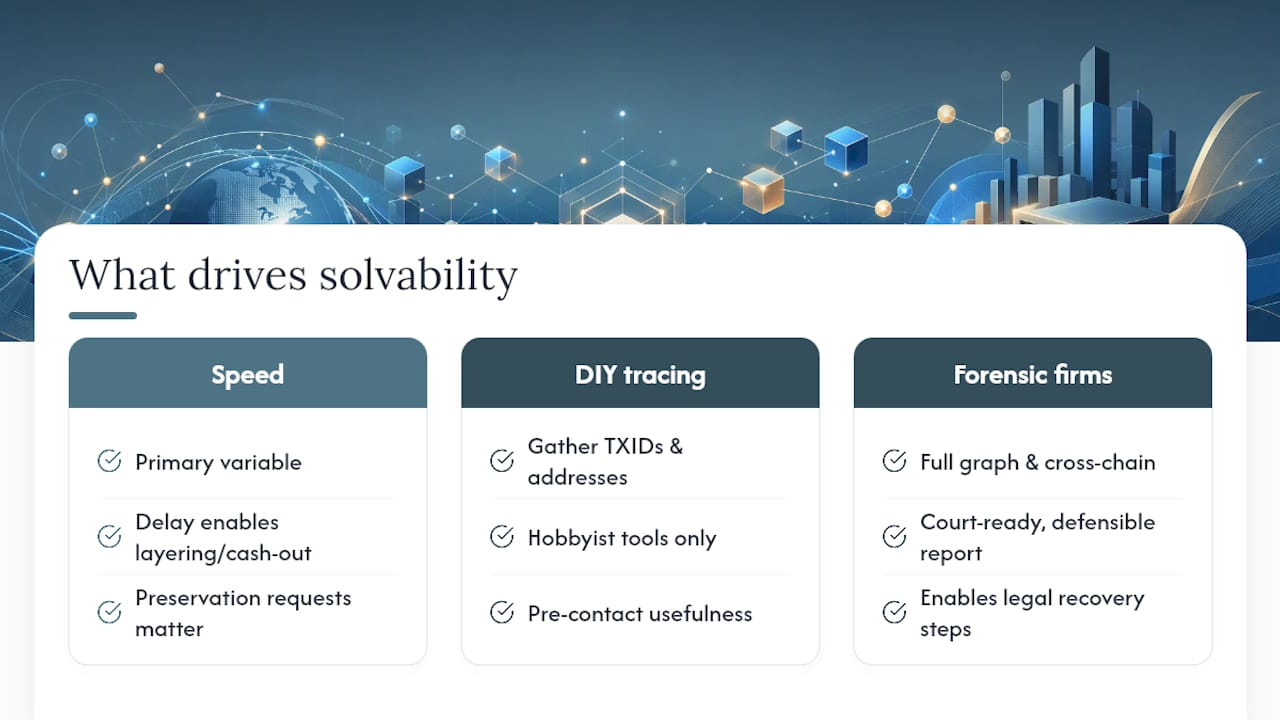 What drives solvability

Speed

Primary variable

Delay enables layering/cash-out

Preservation requests matter

DIY tracing

Gather TXIDs & addresses

Hobbyist tools only

Pre-contact usefulness

Forensic firms

Full graph & cross-chain

Court-ready, defensible report

Enables legal recovery steps